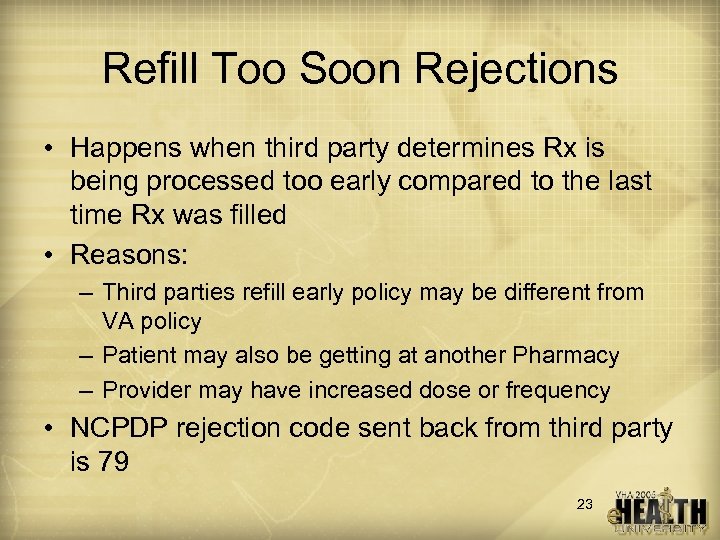 Refill Too Soon Rejections

• Happens when third party determines Rx is being processed too early compared to the last time Rx was filled

• Reasons:

– Third parties refill early policy may be different from VA policy

– Patient may also be getting at another Pharmacy

– Provider may have increased dose or frequency

• NCPDP rejection code sent back from third party is 79

23

VHA 2006 eHEALTH UNIVERSITY